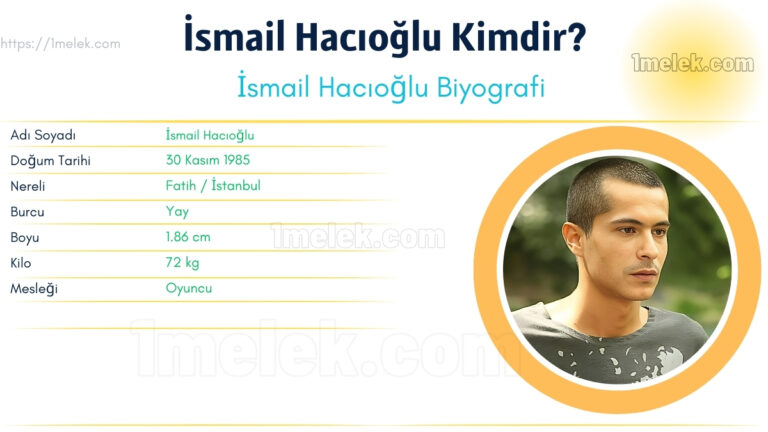 https://1melek.com

İsmail Hacıoğlu Kimdir?

1melek.com

İsmail Hacıoğlu Biyografi

| Adı Soyadı | İsmail Hacıoğlu |
|---|---|
| Doğum Tarihi | 30 Kasım 1985 |
| Nereli | Fatih / İstanbul |
| Burcu | Yay |
| Boyu | 1.86 cm |
| Kilo | 72 kg |
| Mesleği | Oyuncu |

1melek.com

1melek.com